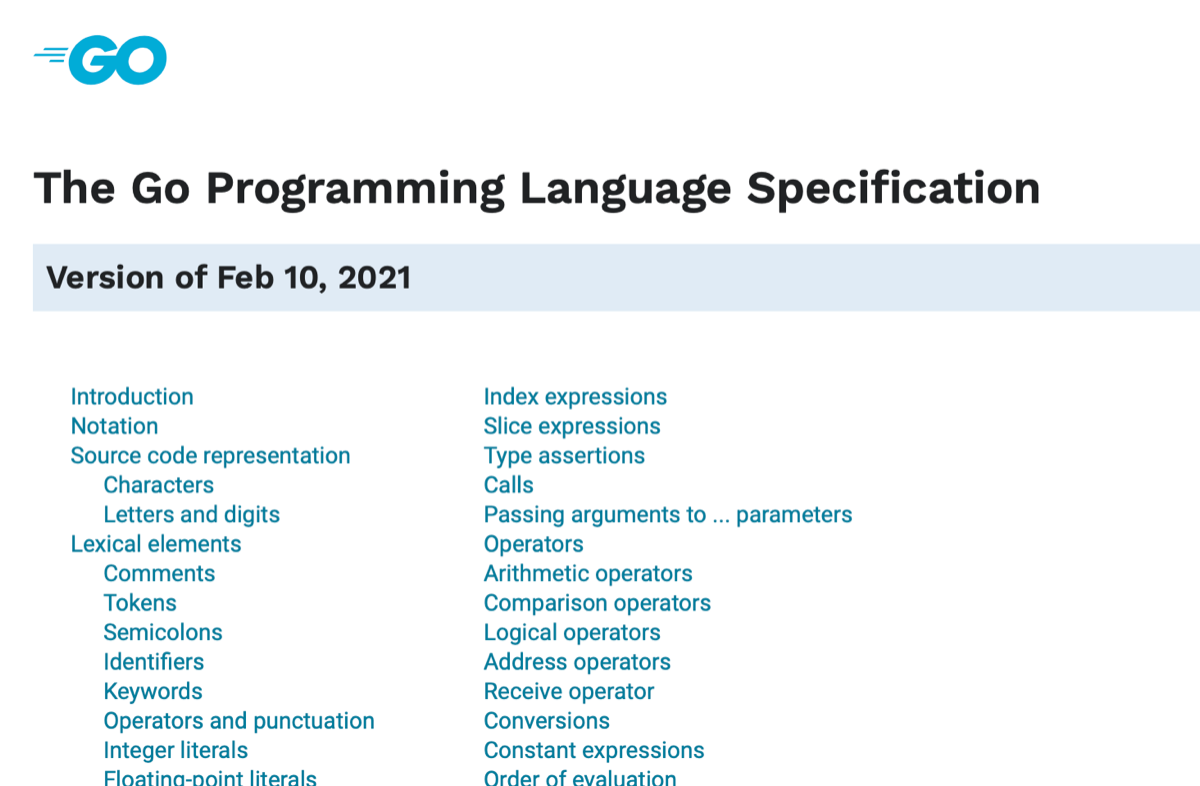 GO

The Go Programming Language Specification

Version of Feb 10, 2021

Introduction
Notation
Source code representation
Characters
Letters and digits
Lexical elements
Comments
Tokens
Semicolons
Identifiers
Keywords
Operators and punctuation
Integer literals
Floating-point literals

Index expressions
Slice expressions
Type assertions
Calls
Passing arguments to ... parameters
Operators
Arithmetic operators
Comparison operators
Logical operators
Address operators
Receive operator
Conversions
Constant expressions
Order of evaluation